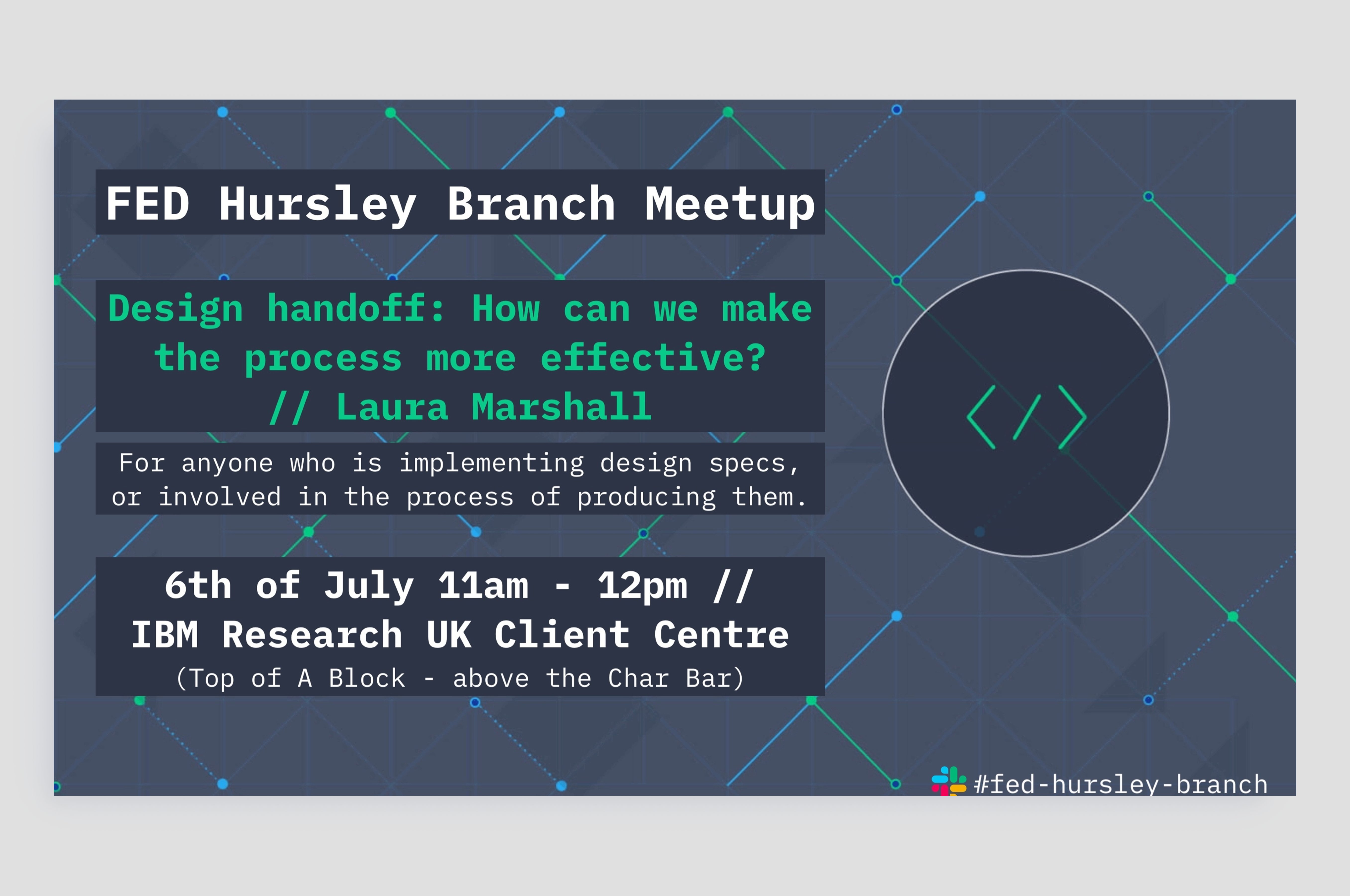 FED Hursley Branch Meetup

Design handoff: How can we make the process more effective? // Laura Marshall

For anyone who is implementing design specs, or involved in the process of producing them.

6th of July 11am - 12pm // IBM Research UK Client Centre (Top of A Block - above the Char Bar)

</>

#fed-hursley-branch